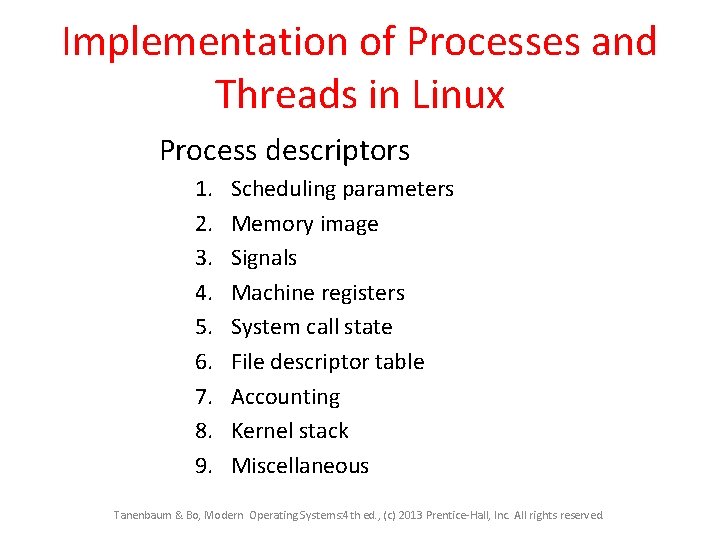 Implementation of Processes and Threads in Linux

Process descriptors

1. Scheduling parameters
2. Memory image
3. Signals
4. Machine registers
5. System call state
6. File descriptor table
7. Accounting
8. Kernel stack
9. Miscellaneous

Tanenbaum & Bo, Modern Operating Systems:4th ed., (c) 2013 Prentice-Hall, Inc. All rights reserved.